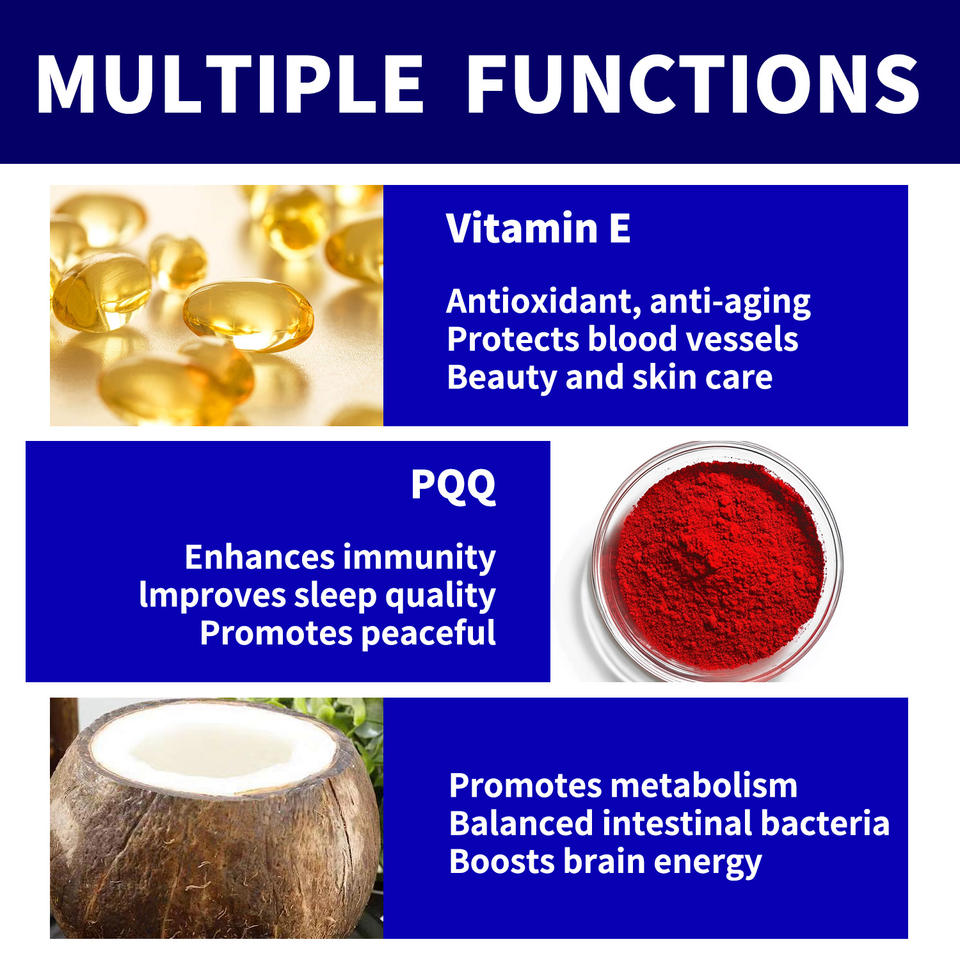 MULTIPLE FUNCTIONS

Vitamin E

Antioxidant, anti-aging
Protects blood vessels
Beauty and skin care

PQQ

Enhances immunity
lmproves sleep quality
Promotes peaceful

Promotes metabolism
Balanced intestinal bacteria
Boosts brain energy